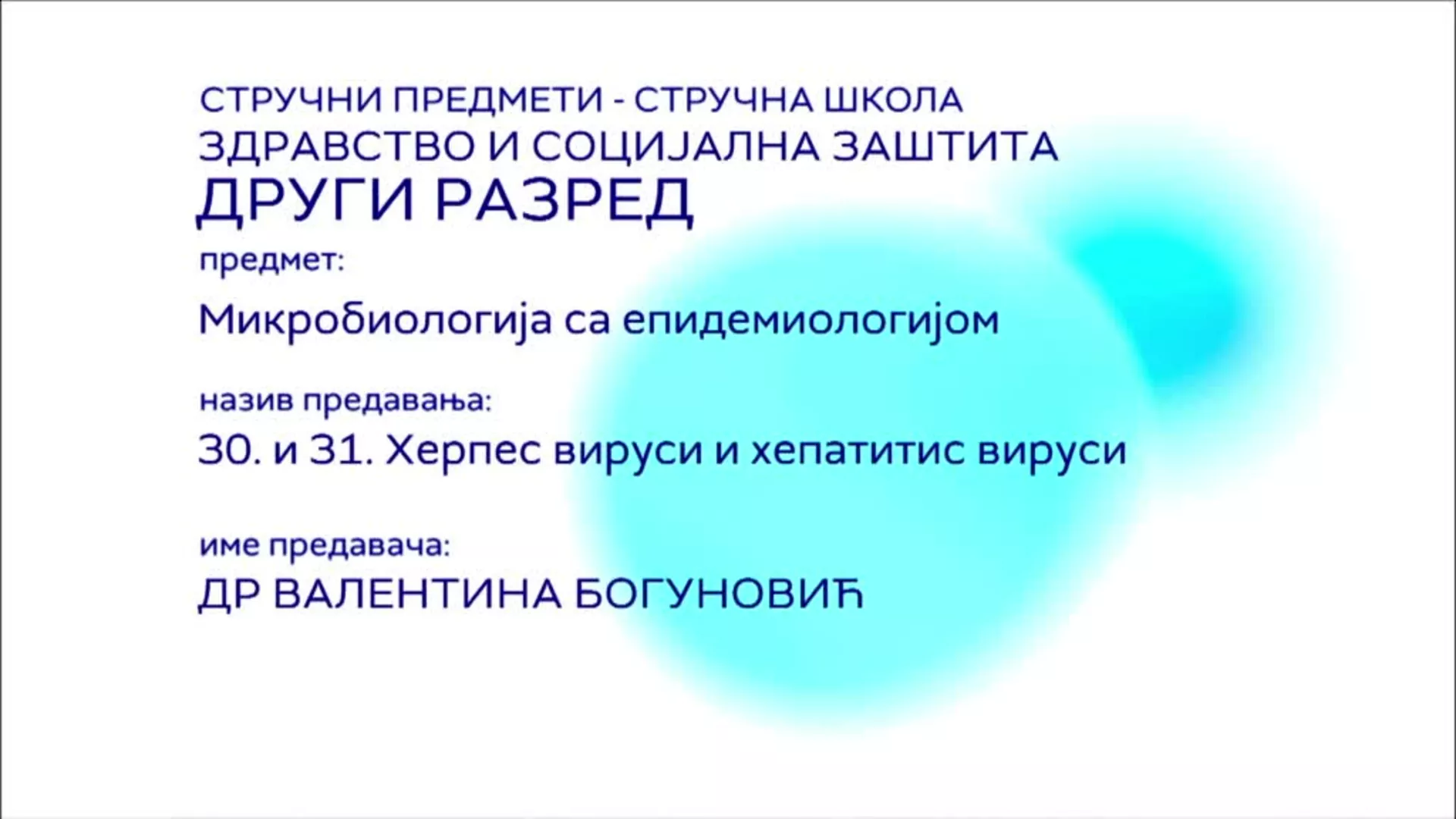 СТРУЧНИ ПРЕДМЕТИ - СТРУЧНА ШКОЛА
ЗДРАВСТВО И СОЦИЈАЛНА ЗАШТИТА
ДРУГИ РАЗРЕД

предмет:
Микробиологија са епидемиологијом

назив предавања:
30. и 31. Херпес вируси и хепатитис вируси

име предавача:
ДР ВАЛЕНТИНА БОГУНОВИЋ